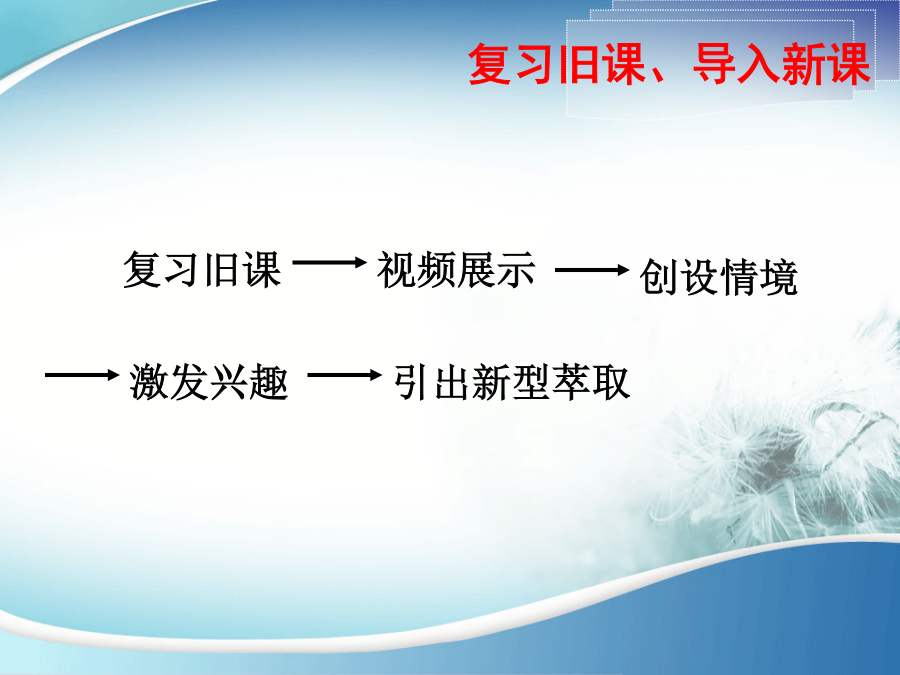 复习旧课、导入新课

复习旧课 → 视频展示 → 创设情境

→ 激发兴趣 → 引出新型萃取